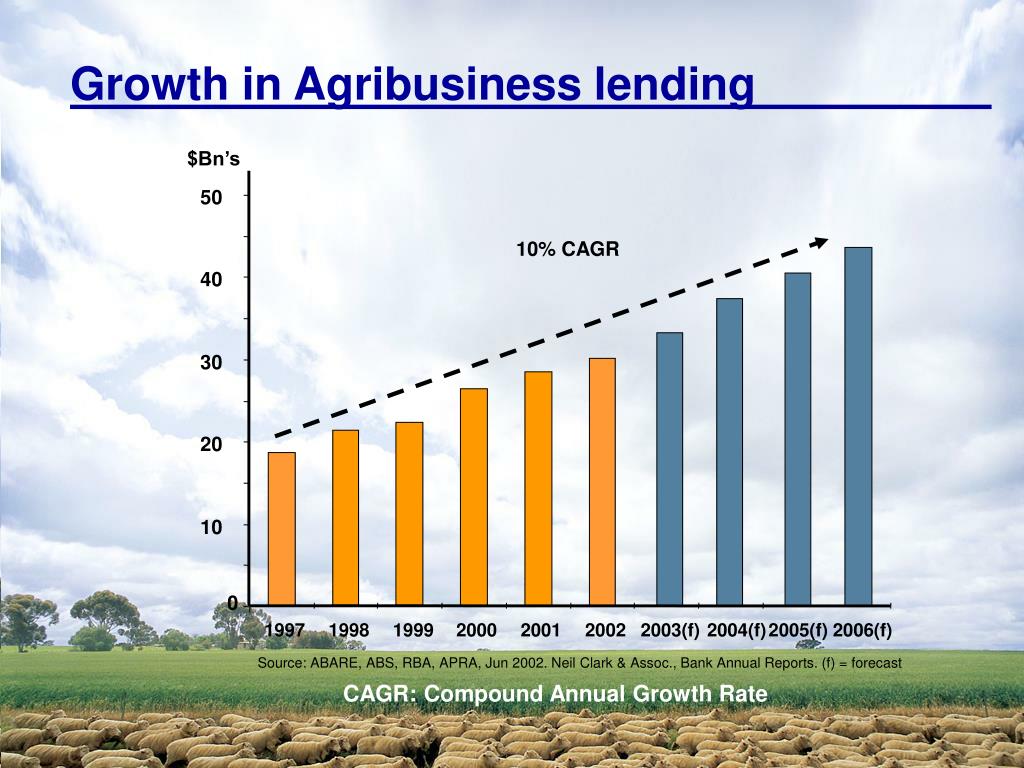 Growth in Agribusiness lending

$Bn's

50

40

30

20

10

0

10% CAGR

1997 1998 1999 2000 2001 2002 2003(f) 2004(f) 2005(f) 2006(f)

Source: ABARE, ABS, RBA, APRA, Jun 2002. Neil Clark & Assoc., Bank Annual Reports. (f) = forecast

CAGR: Compound Annual Growth Rate